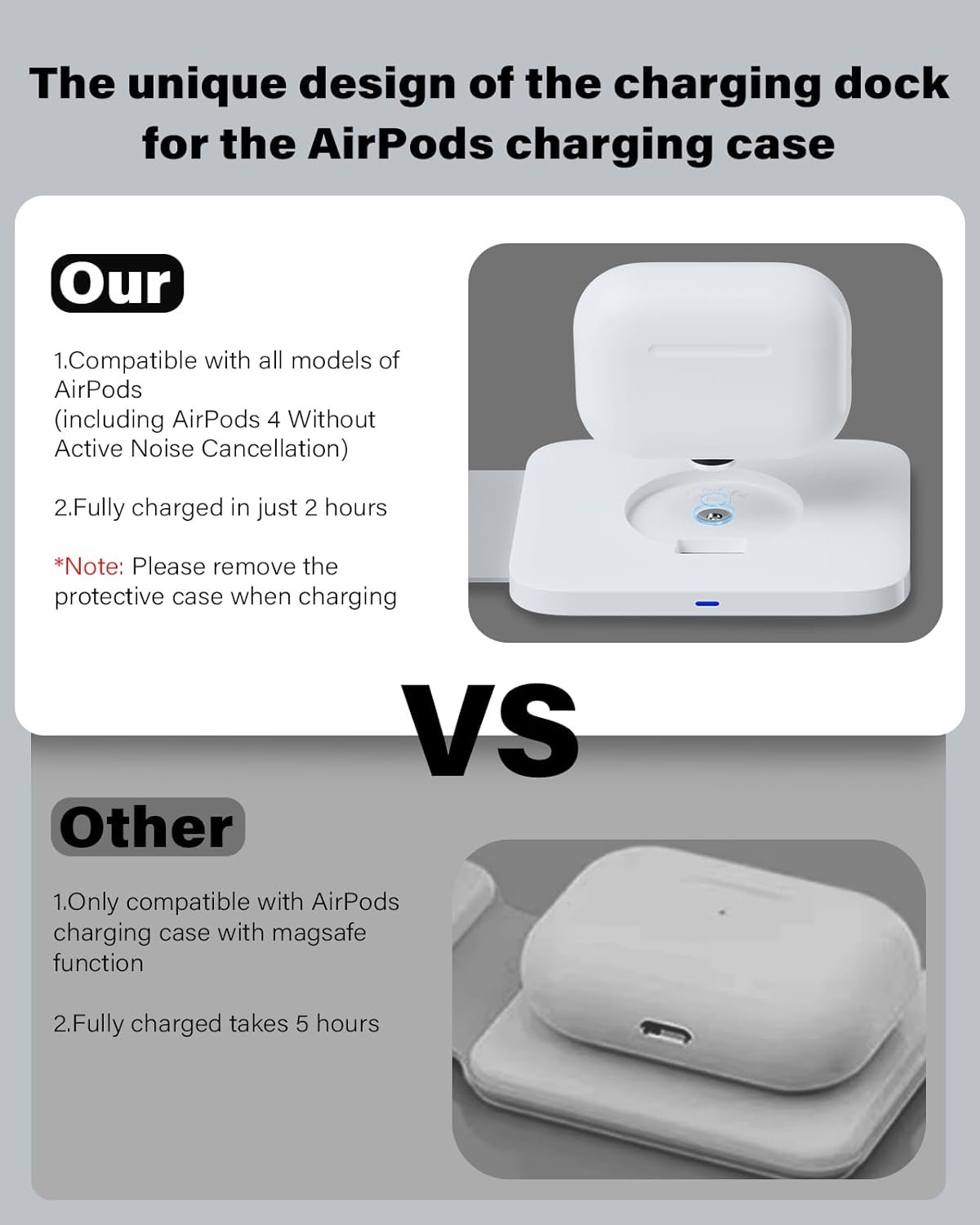 The unique design of the charging dock for the AirPods charging case

Our

1.Compatible with all models of AirPods
(including AirPods 4 Without Active Noise Cancellation)

2.Fully charged in just 2 hours

*Note: Please remove the protective case when charging

VS

Other

1.Only compatible with AirPods charging case with magsafe function

2.Fully charged takes 5 hours